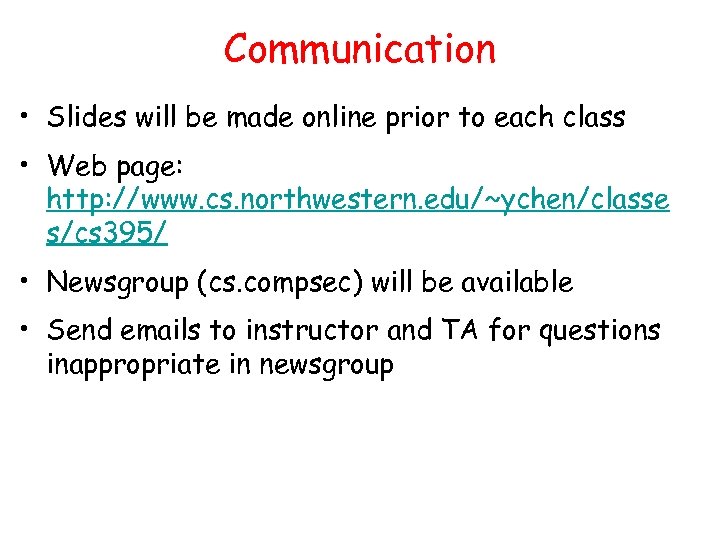 Communication

• Slides will be made online prior to each class

• Web page: http://www.cs.northwestern.edu/~ychen/classes/cs395/

• Newsgroup (cs.compsec) will be available

• Send emails to instructor and TA for questions inappropriate in newsgroup